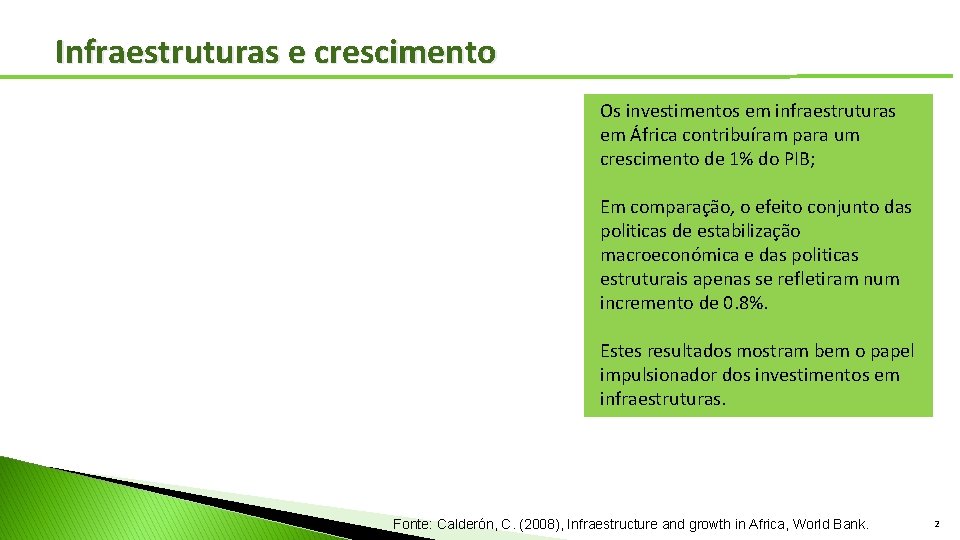 Infraestruturas e crescimento

Os investimentos em infraestruturas em África contribuíram para um crescimento de 1% do PIB;

Em comparação, o efeito conjunto das politicas de estabilização macroeconómica e das politicas estruturais apenas se refletiram num incremento de 0.8%.

Estes resultados mostram bem o papel impulsionador dos investimentos em infraestruturas.

Fonte: Calderón, C. (2008), Infraestructure and growth in Africa, World Bank.

2